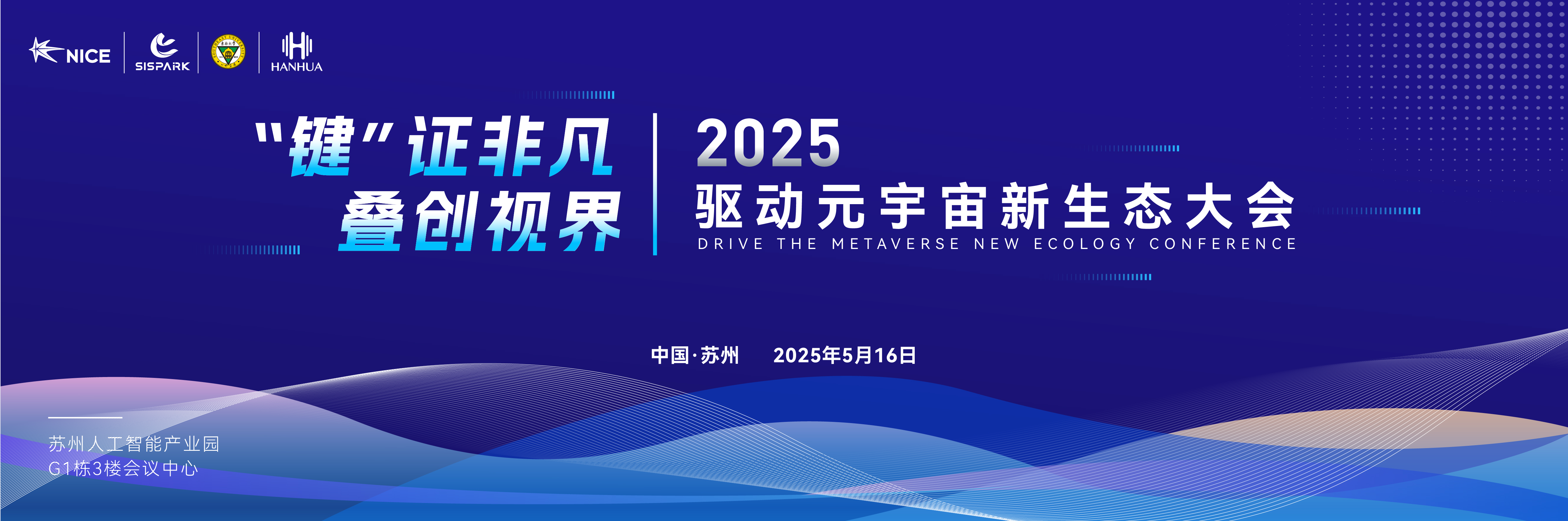 NICE SISPARK HANHUA

"键"证非凡
叠创视界

2025
驱动元宇宙新生态大会
DRIVE THE METAVERSE NEW ECOLOGY CONFERENCE

中国·苏州　2025年5月16日

苏州人工智能产业园
G1栋3楼会议中心